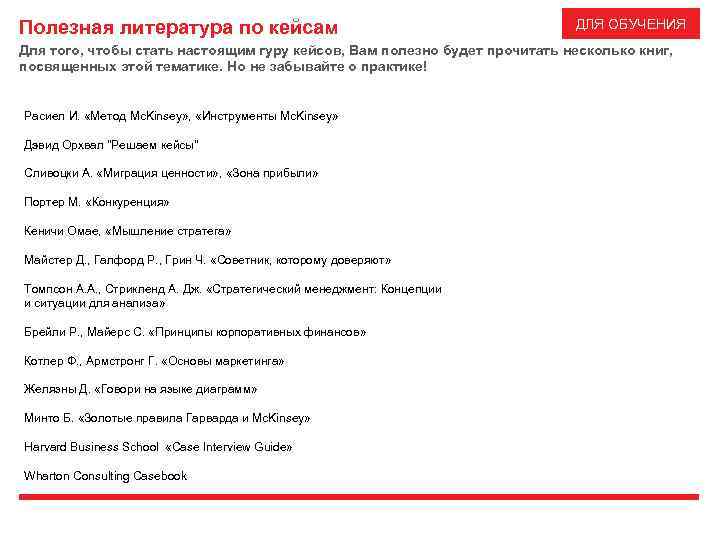 Полезная литература по кейсам

ДЛЯ ОБУЧЕНИЯ

Для того, чтобы стать настоящим гуру кейсов, Вам полезно будет прочитать несколько книг, посвященных этой тематике. Но не забывайте о практике!

Расиел И. «Метод McKinsey», «Инструменты McKinsey»

Дэвид Орхвал "Решаем кейсы"

Сливоцки А. «Миграция ценности», «Зона прибыли»

Портер М. «Конкуренция»

Кеничи Омае, «Мышление стратега»

Майстер Д., Галфорд Р., Грин Ч. «Советник, которому доверяют»

Томпсон А.А., Стрикленд А. Дж. «Стратегический менеджмент: Концепции и ситуации для анализа»

Брейли Р., Майерс С. «Принципы корпоративных финансов»

Котлер Ф., Армстронг Г. «Основы маркетинга»

Желязны Д. «Говори на языке диаграмм»

Минто Б. «Золотые правила Гарварда и McKinsey»

Harvard Business School «Case Interview Guide»

Wharton Consulting Casebook